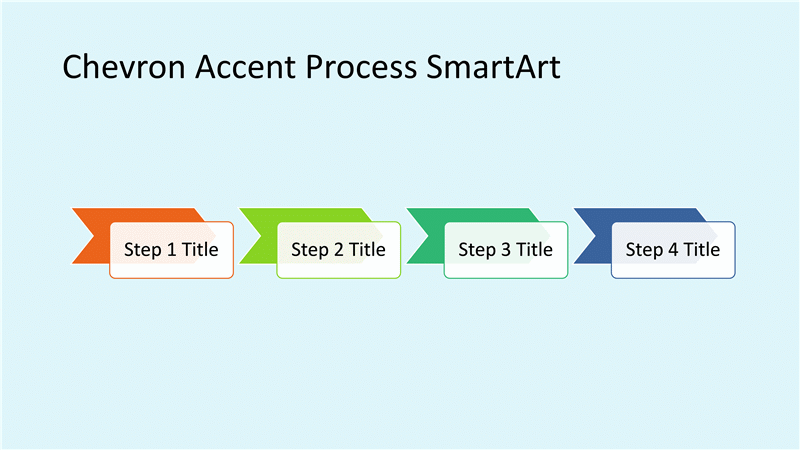 Chevron Accent Process SmartArt

Step 1 Title

Step 2 Title

Step 3 Title

Step 4 Title